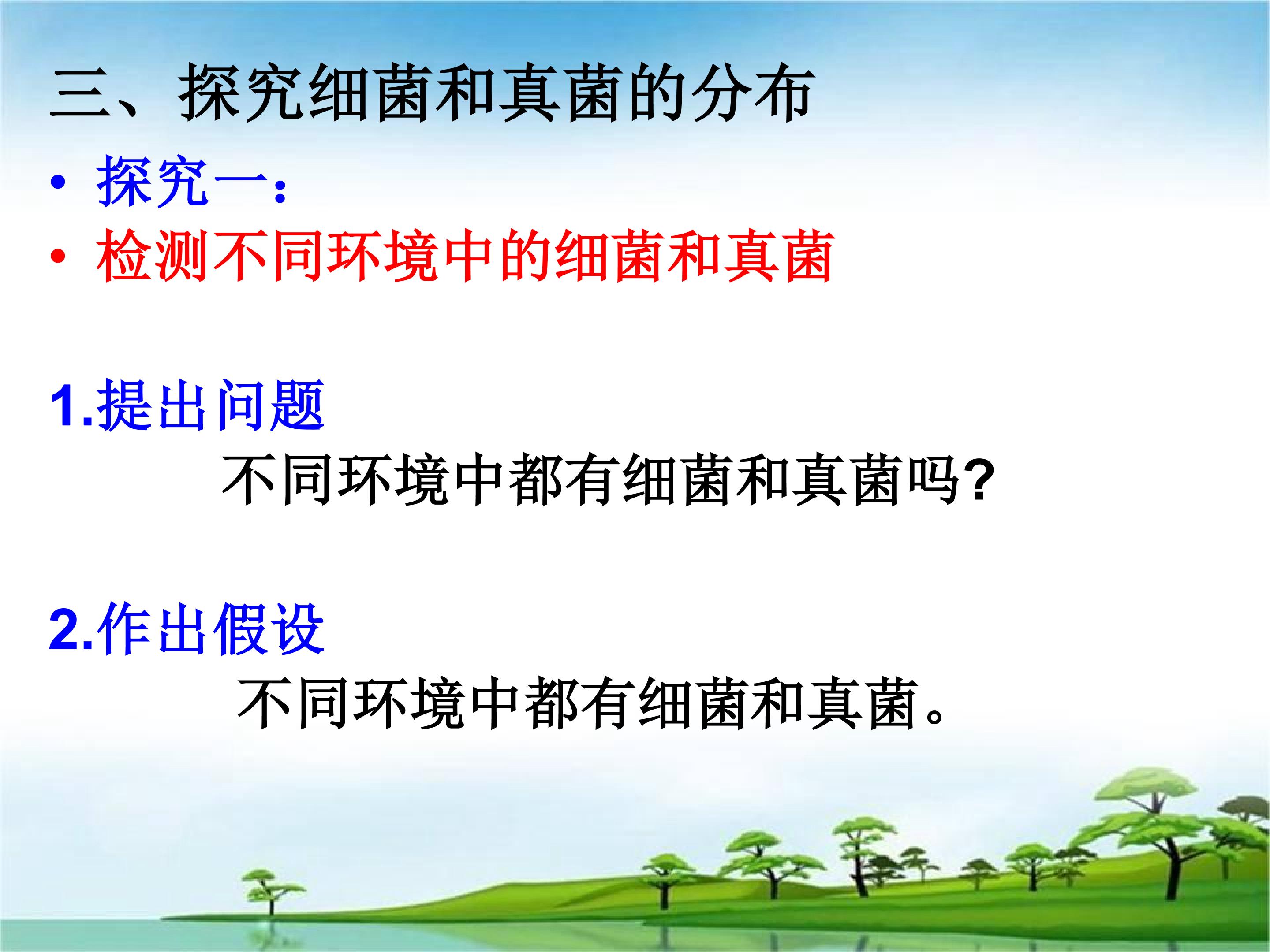 三、探究细菌和真菌的分布

• 探究一:
• 检测不同环境中的细菌和真菌

1.提出问题

不同环境中都有细菌和真菌吗?

2.作出假设

不同环境中都有细菌和真菌。